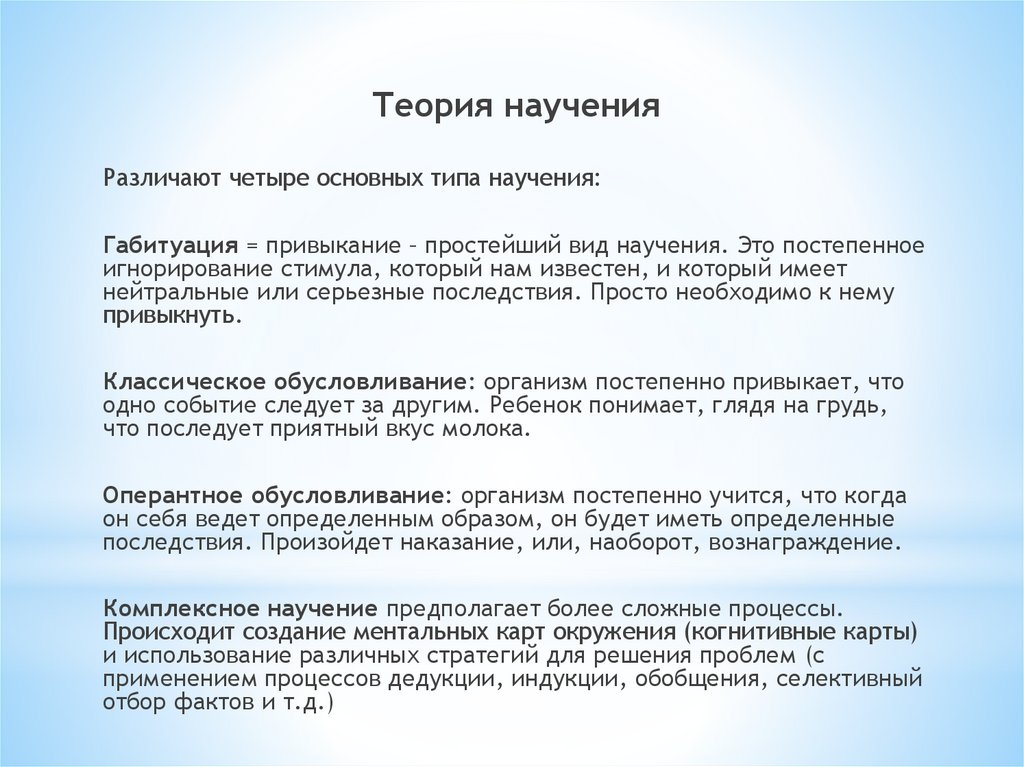 Теория научения

Различают четыре основных типа научения:

Габитуация = привыкание – простейший вид научения. Это постепенное игнорирование стимула, который нам известен, и который имеет нейтральные или серьезные последствия. Просто необходимо к нему привыкнуть.

Классическое обусловливание: организм постепенно привыкает, что одно событие следует за другим. Ребенок понимает, глядя на грудь, что последует приятный вкус молока.

Оперантное обусловливание: организм постепенно учится, что когда он себя ведет определенным образом, он будет иметь определенные последствия. Произойдет наказание, или, наоборот, вознаграждение.

Комплексное научение предполагает более сложные процессы. Происходит создание ментальных карт окружения (когнитивные карты) и использование различных стратегий для решения проблем (с применением процессов дедукции, индукции, обобщения, селективный отбор фактов и т.д.)